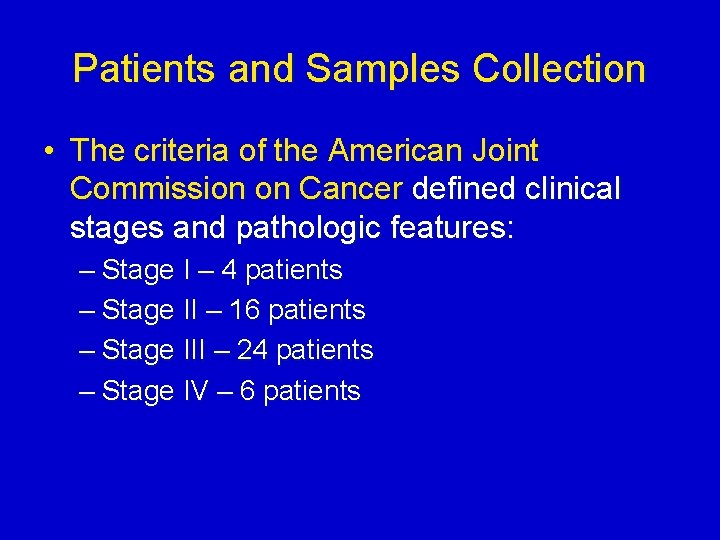 Patients and Samples Collection

• The criteria of the American Joint Commission on Cancer defined clinical stages and pathologic features:

– Stage I – 4 patients
– Stage II – 16 patients
– Stage III – 24 patients
– Stage IV – 6 patients